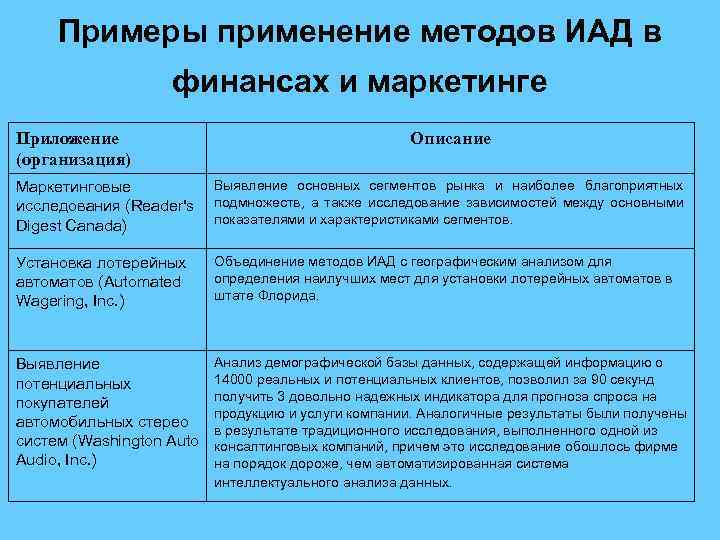 Примеры применение методов ИАД в финансах и маркетинге

| Приложение (организация) | Описание |
|---|---|
| Маркетинговые исследования (Reader's Digest Canada) | Выявление основных сегментов рынка и наиболее благоприятных подмножеств, а также исследование зависимостей между основными показателями и характеристиками сегментов. |
| Установка лотерейных автоматов (Automated Wagering, Inc.) | Объединение методов ИАД с географическим анализом для определения наилучших мест для установки лотерейных автоматов в штате Флорида. |
| Выявление потенциальных покупателей автомобильных стерео систем (Washington Auto Audio, Inc.) | Анализ демографической базы данных, содержащей информацию о 14000 реальных и потенциальных клиентов, позволил за 90 секунд получить 3 довольно надежных индикатора для прогноза спроса на продукцию и услуги компании. Аналогичные результаты были получены в результате традиционного исследования, выполненного одной из консалтинговых компаний, причем это исследование обошлось фирме на порядок дороже, чем автоматизированная система интеллектуального анализа данных. |